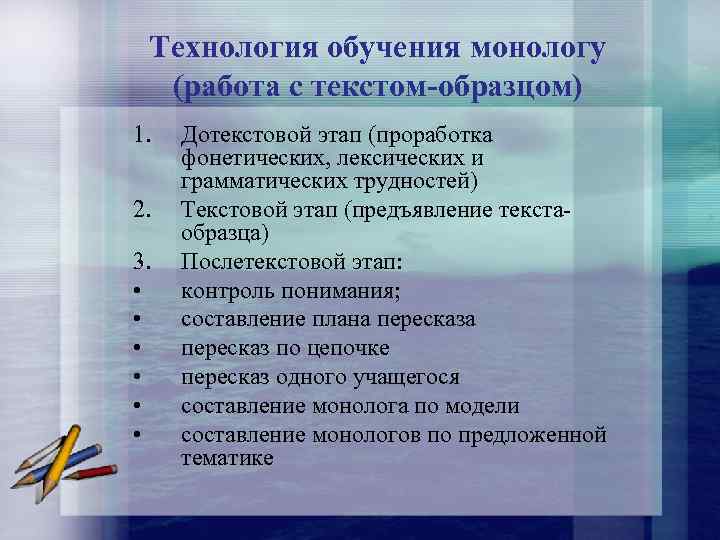 Технология обучения монологу (работа с текстом-образцом)

1. Дотекстовой этап (проработка фонетических, лексических и грамматических трудностей)
2. Текстовой этап (предъявление текста-образца)
3. Послетекстовой этап:
• контроль понимания;
• составление плана пересказа
• пересказ по цепочке
• пересказ одного учащегося
• составление монолога по модели
• составление монологов по предложенной тематике